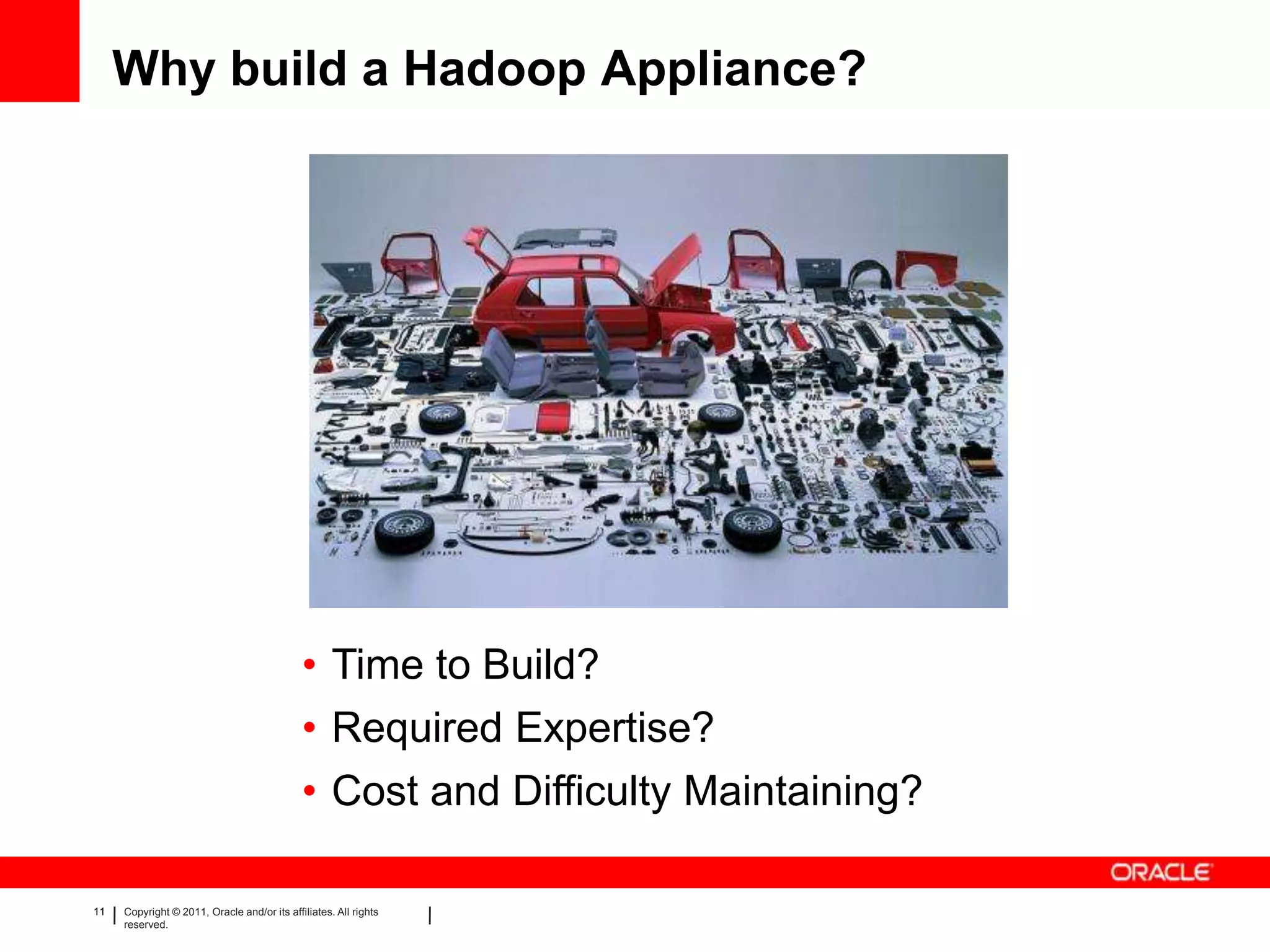 Why build a Hadoop Appliance?

• Time to Build?
• Required Expertise?
• Cost and Difficulty Maintaining?

ORACLE

11 | Copyright © 2011, Oracle and/or its affiliates. All rights reserved. |